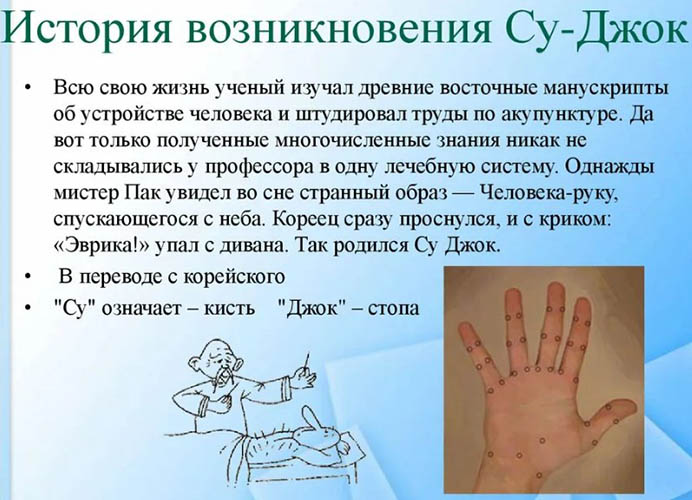 История возникновения Су-Джок

• Всю свою жизнь ученый изучал древние восточные манускрипты об устройстве человека и штудировал труды по акупунктуре. Да вот только полученные многочисленные знания никак не складывались у профессора в одну лечебную систему. Однажды мистер Пак увидел во сне странный образ — Человека-руку, спускающегося с неба. Кореец сразу проснулся, и с криком: «Эврика!» упал с дивана. Так родился Су Джок.

• В переводе с корейского

• "Су" означает – кисть "Джок" – стопа